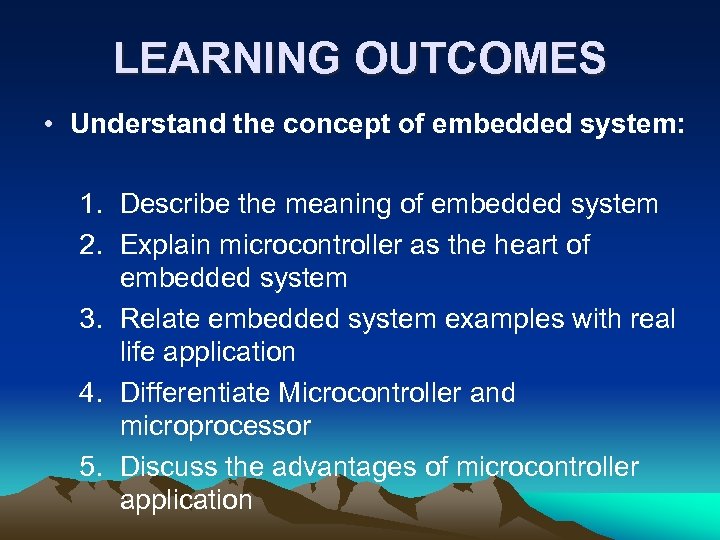 LEARNING OUTCOMES

• Understand the concept of embedded system:

1. Describe the meaning of embedded system
2. Explain microcontroller as the heart of embedded system
3. Relate embedded system examples with real life application
4. Differentiate Microcontroller and microprocessor
5. Discuss the advantages of microcontroller application